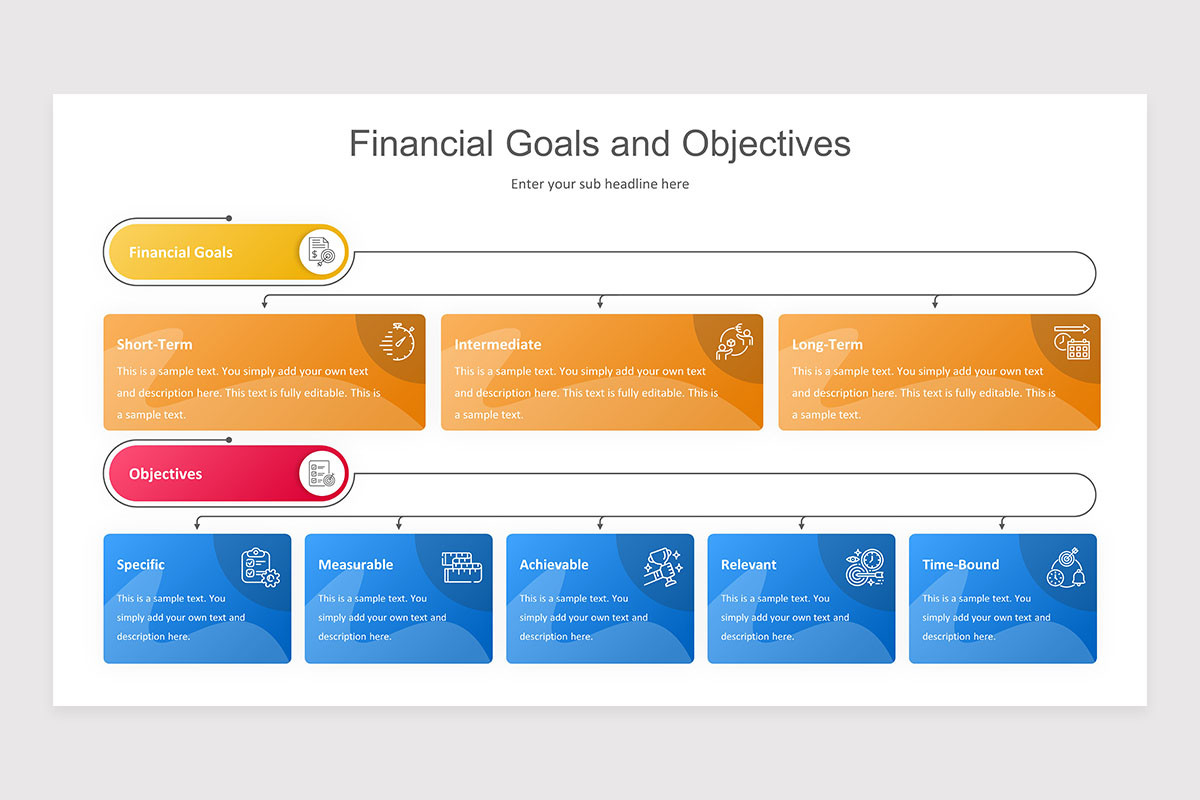 Financial Goals and Objectives

Enter your sub headline here

Financial Goals

Short-Term

This is a sample text. You simply add your own text and description here. This text is fully editable. This is a sample text.

Intermediate

This is a sample text. You simply add your own text and description here. This text is fully editable. This is a sample text.

Long-Term

This is a sample text. You simply add your own text and description here. This text is fully editable. This is a sample text.

Objectives

Specific

This is a sample text. You simply add your own text and description here.

Measurable

This is a sample text. You simply add your own text and description here.

Achievable

This is a sample text. You simply add your own text and description here.

Relevant

This is a sample text. You simply add your own text and description here.

Time-Bound

This is a sample text. You simply add your own text and description here.